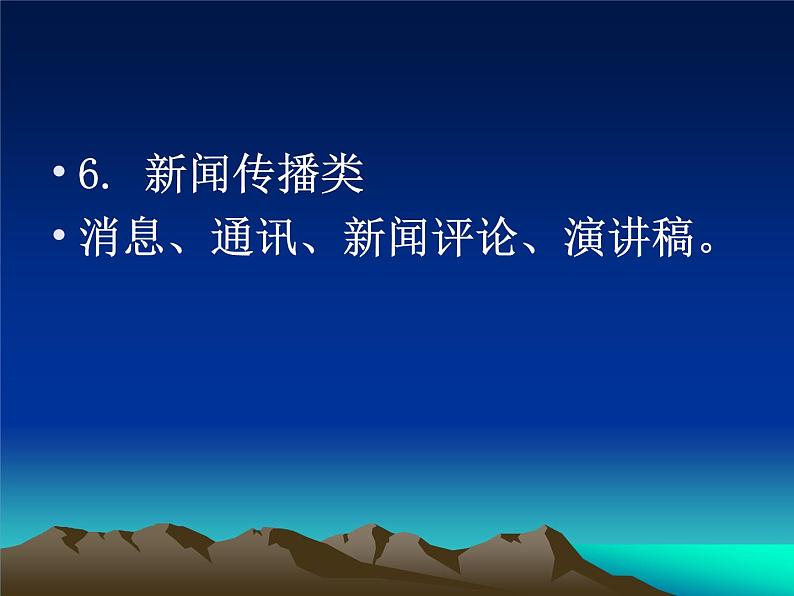 • 6. 新闻传播类
• 消息、通讯、新闻评论、演讲稿。